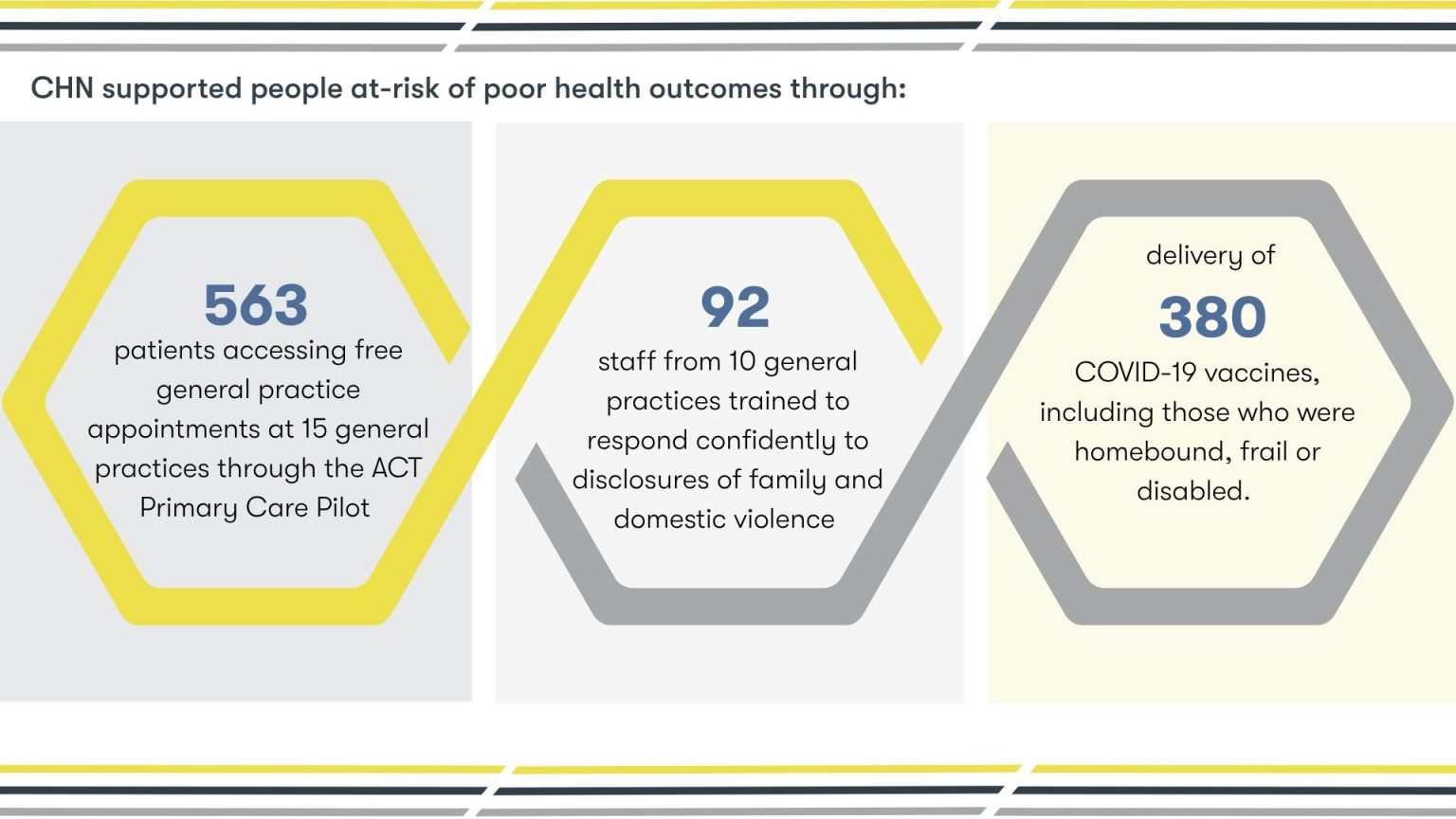 CHN supported people at-risk of poor health outcomes through:

563
patients accessing free general practice appointments at 15 general practices through the ACT Primary Care Pilot

92
staff from 10 general practices trained to respond confidently to disclosures of family and domestic violence

delivery of
380
COVID-19 vaccines, including those who were homebound, frail or disabled.